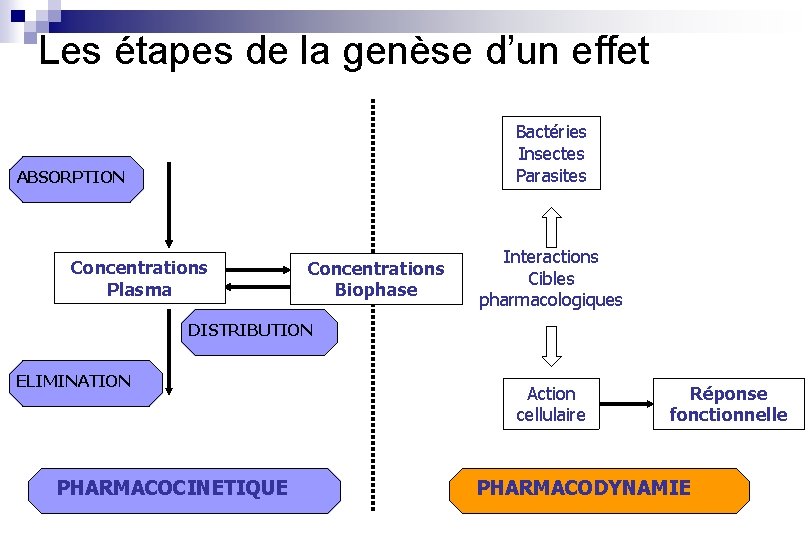 Les étapes de la genèse d'un effet

ABSORPTION

Concentrations Plasma

Concentrations Biophase

DISTRIBUTION

ELIMINATION

PHARMACOCINETIQUE

Bactéries
Insectes
Parasites

Interactions
Cibles
pharmacologiques

Action cellulaire

Réponse fonctionnelle

PHARMACODYNAMIE